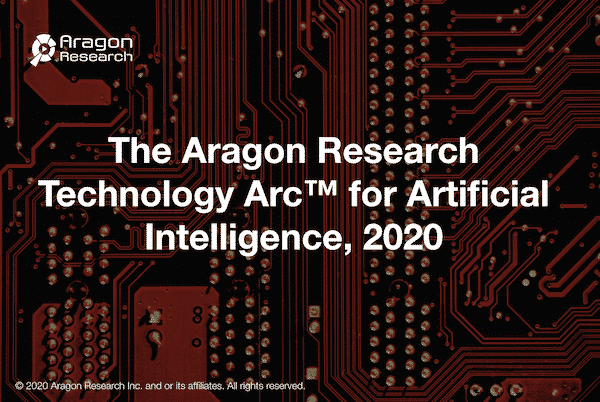 Aragon Research

The Aragon Research Technology Arc™ for Artificial Intelligence, 2020

© 2020 Aragon Research Inc. and or its affiliates. All rights reserved.